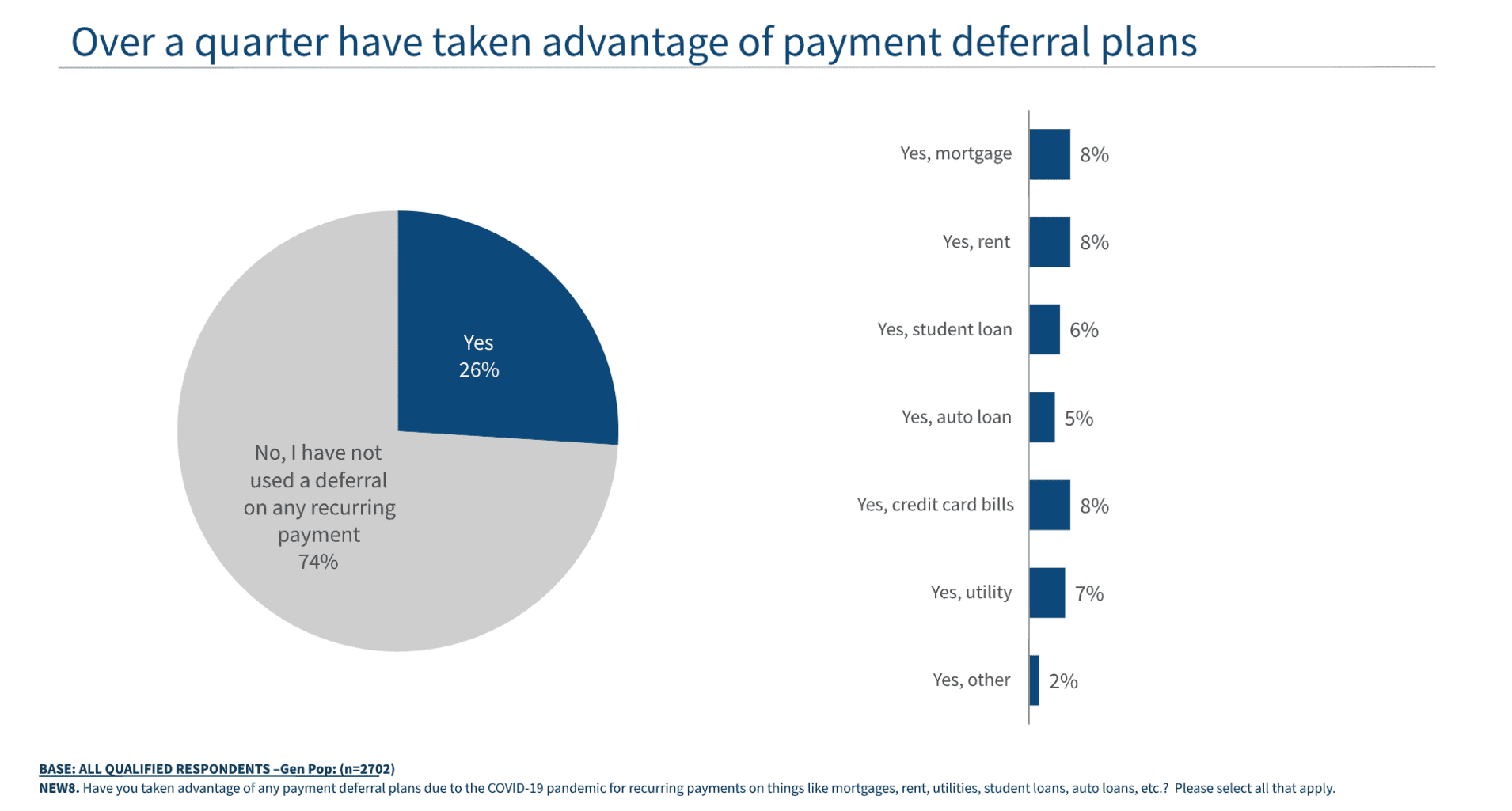 Over a quarter have taken advantage of payment deferral plans

Yes
26%

No, I have not used a deferral on any recurring payment
74%

Yes, mortgage 8%

Yes, rent 8%

Yes, student loan 6%

Yes, auto loan 5%

Yes, credit card bills 8%

Yes, utility 7%

Yes, other 2%

BASE: ALL QUALIFIED RESPONDENTS –Gen Pop: (n=2702)
NEW8. Have you taken advantage of any payment deferral plans due to the COVID-19 pandemic for recurring payments on things like mortgages, rent, utilities, student loans, auto loans, etc.? Please select all that apply.